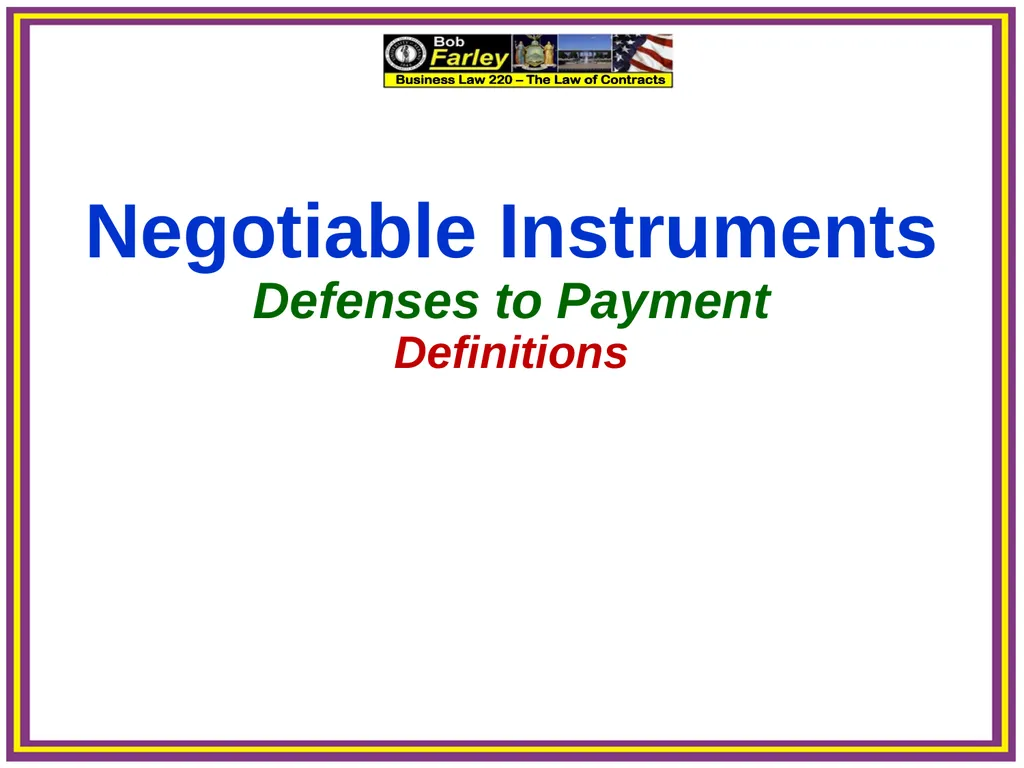 Bob
Farley
Business Law 220 – The Law of Contracts

Negotiable Instruments

Defenses to Payment

Definitions